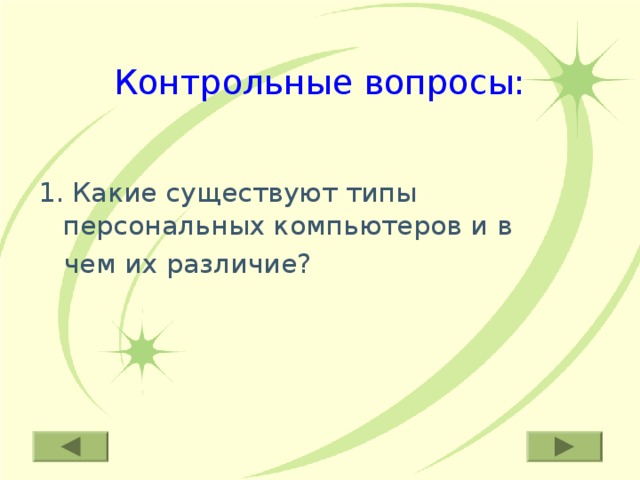 Контрольные вопросы:

1. Какие существуют типы персональных компьютеров и в чем их различие?